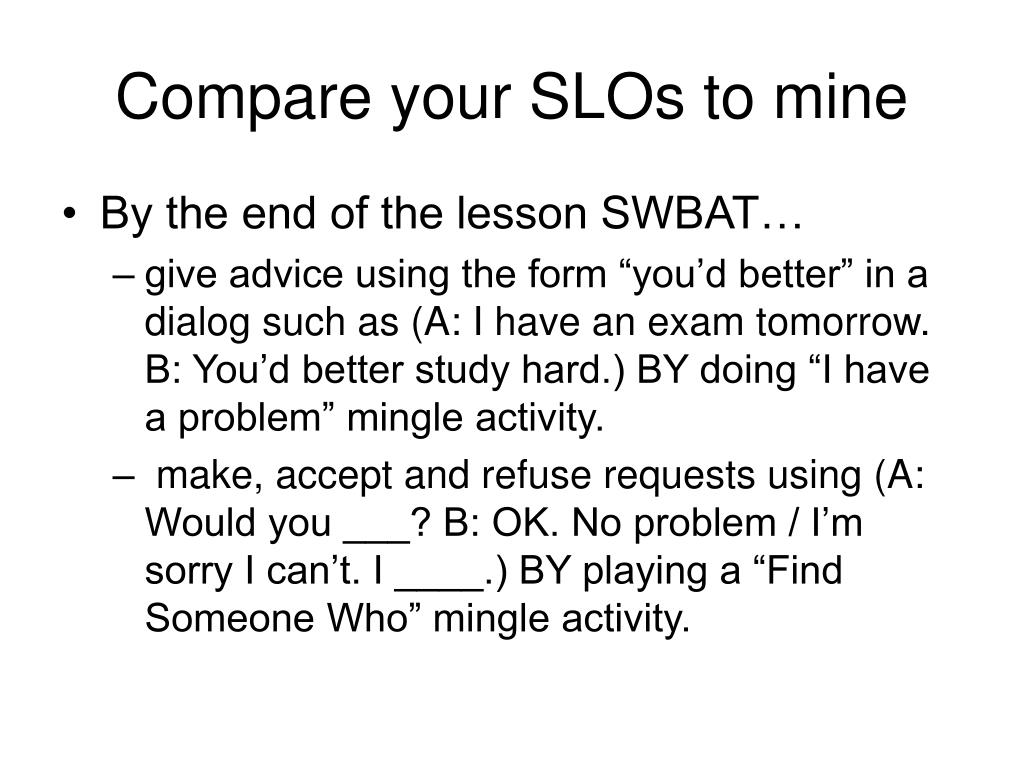 Compare your SLOs to mine

• By the end of the lesson SWBAT…
– give advice using the form “you’d better” in a dialog such as (A: I have an exam tomorrow. B: You’d better study hard.) BY doing “I have a problem” mingle activity.
– make, accept and refuse requests using (A: Would you ___? B: OK. No problem / I’m sorry I can’t. I ____.) BY playing a “Find Someone Who” mingle activity.